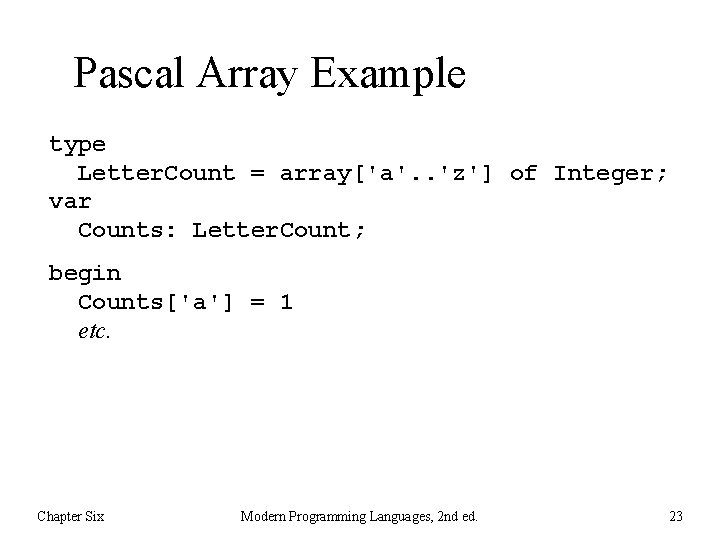 Pascal Array Example

type
  LetterCount = array['a'..'z'] of Integer;
var
  Counts: LetterCount;

begin
  Counts['a'] = 1
  etc.

Chapter Six

Modern Programming Languages, 2nd ed.

23